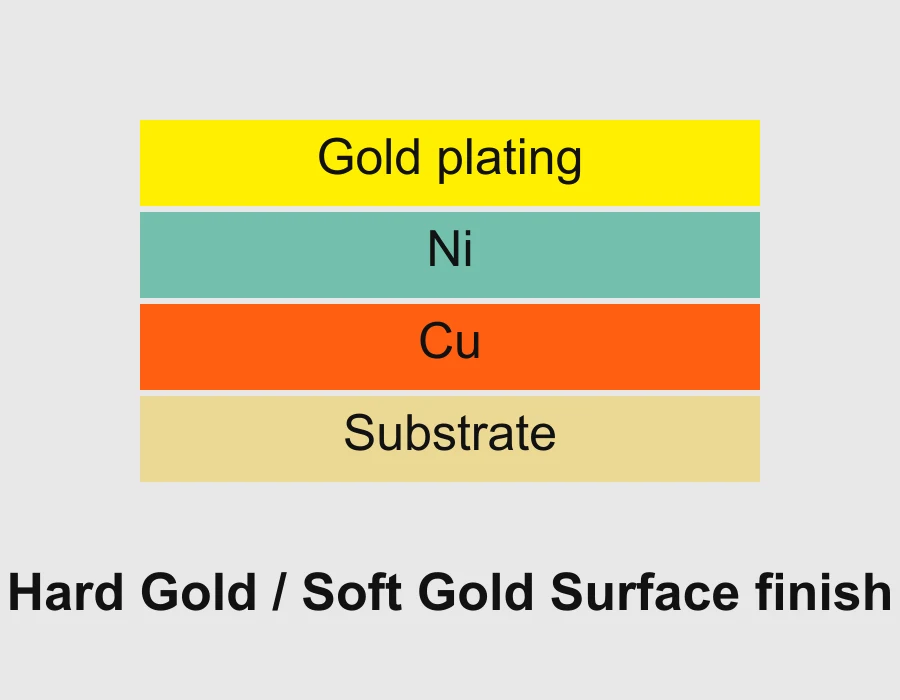 Gold plating

Ni

Cu

Substrate

Hard Gold / Soft Gold Surface finish